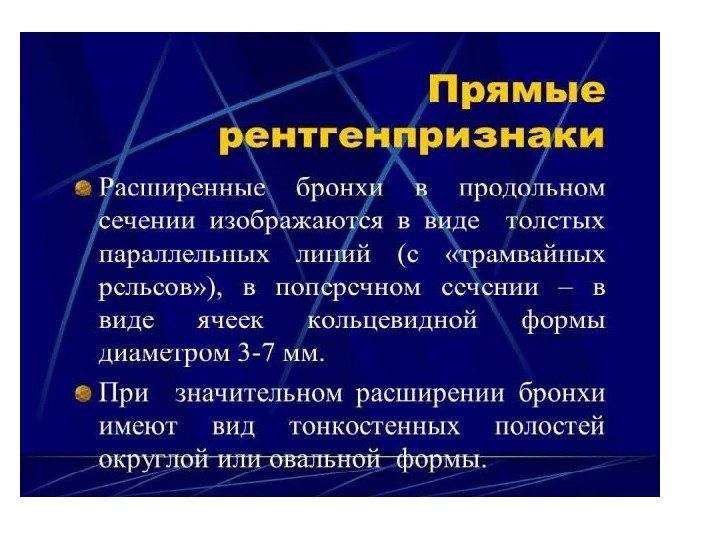 Прямые рентгенпризнаки

Расширенные бронхи в продольном сечении изображаются в виде толстых параллельных линий (с «трамвайных рельсов»), в поперечном сечении – в виде ячеек кольцевидной формы диаметром 3-7 мм.

При значительном расширении бронхи имеют вид тонкостенных полостей округлой или овальной формы.